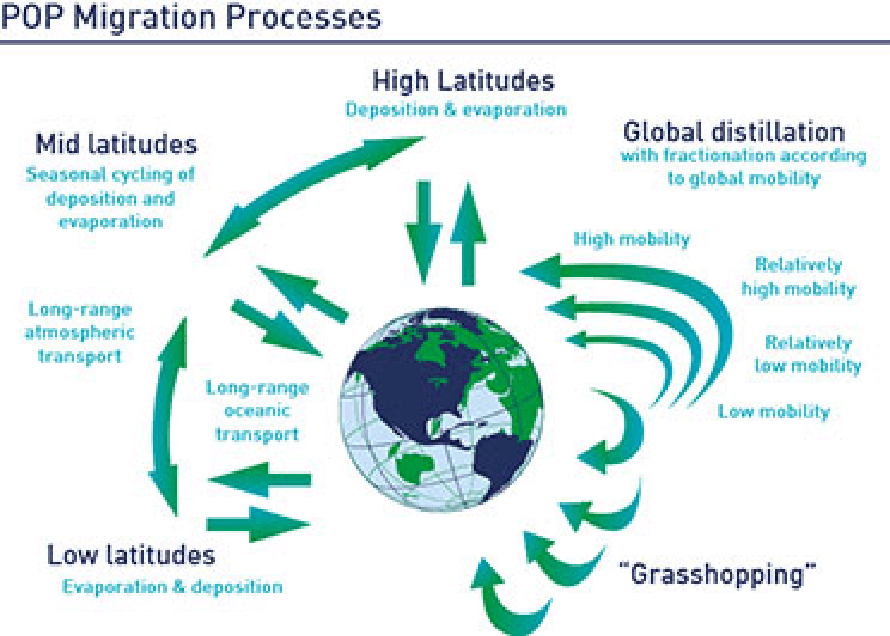 POP Migration Processes

High Latitudes
Deposition & evaporation

Mid latitudes
Seasonal cycling of deposition and evaporation

Global distillation
with fractionation according to global mobility

High mobility

Relatively high mobility

Relatively low mobility

Low mobility

Long-range atmospheric transport

Long-range oceanic transport

Low latitudes
Evaporation & deposition

"Grasshopping"